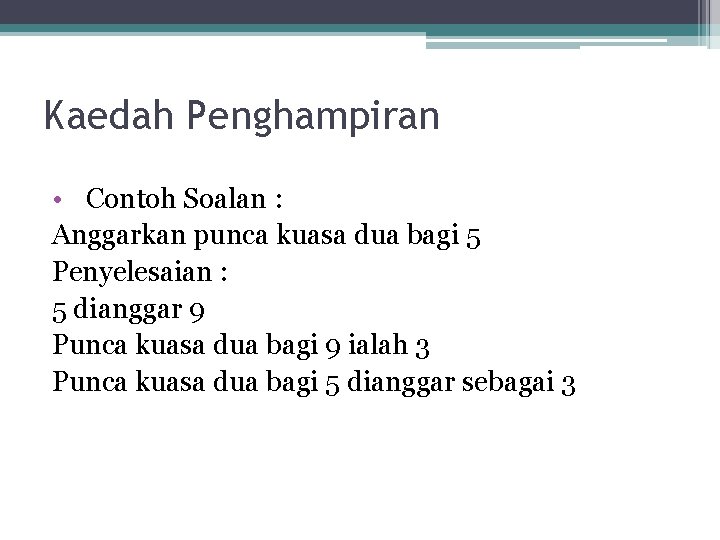 Kaedah Penghampiran

• Contoh Soalan :

Anggarkan punca kuasa dua bagi 5

Penyelesaian :

5 dianggar 9

Punca kuasa dua bagi 9 ialah 3

Punca kuasa dua bagi 5 dianggar sebagai 3